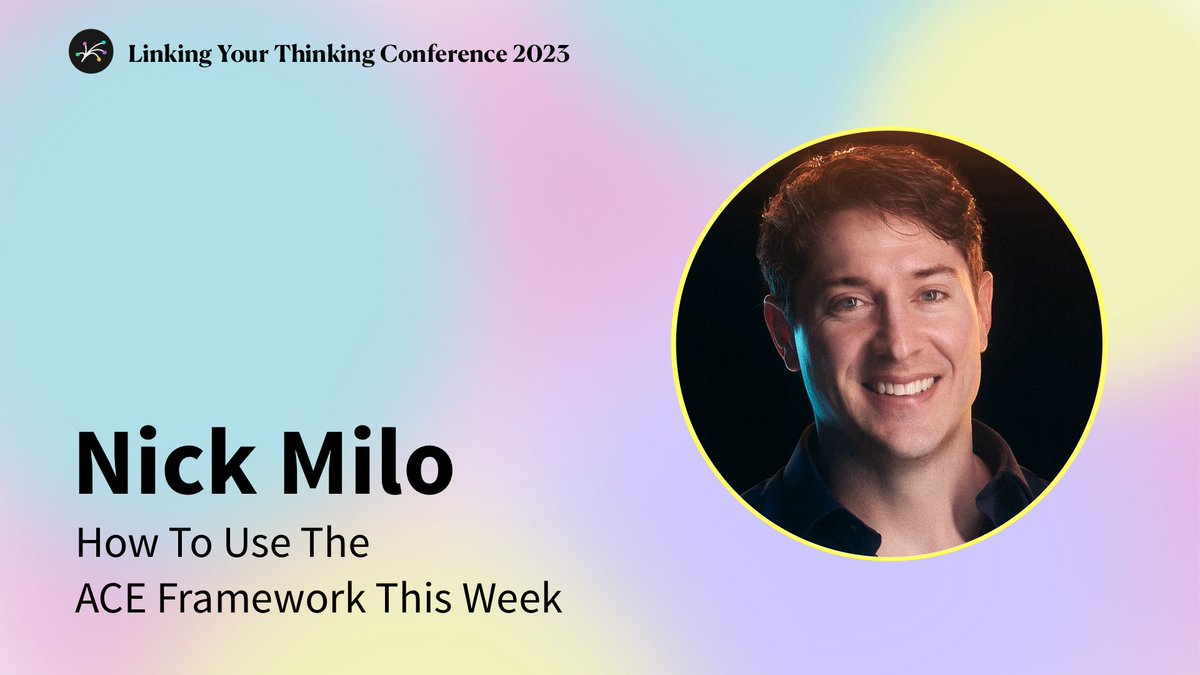 Linking Your Thinking Conference 2023

Nick Milo

How To Use The ACE Framework This Week